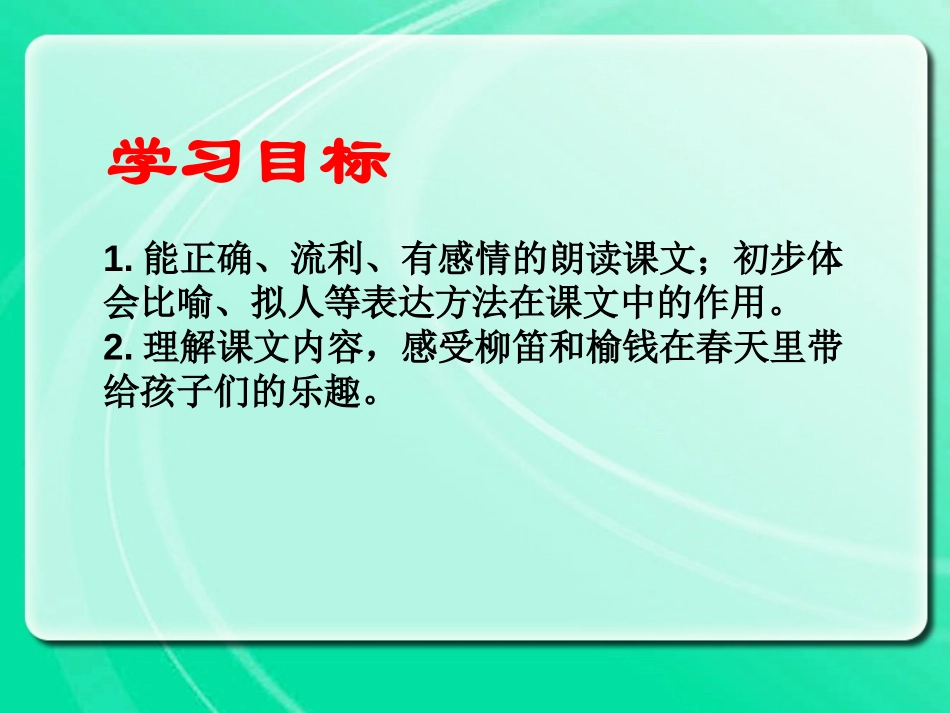 学习目标

1. 能正确、流利、有感情的朗读课文；初步体会比喻、拟人等表达方法在课文中的作用。
2. 理解课文内容，感受柳笛和榆钱在春天里带给孩子们的乐趣。